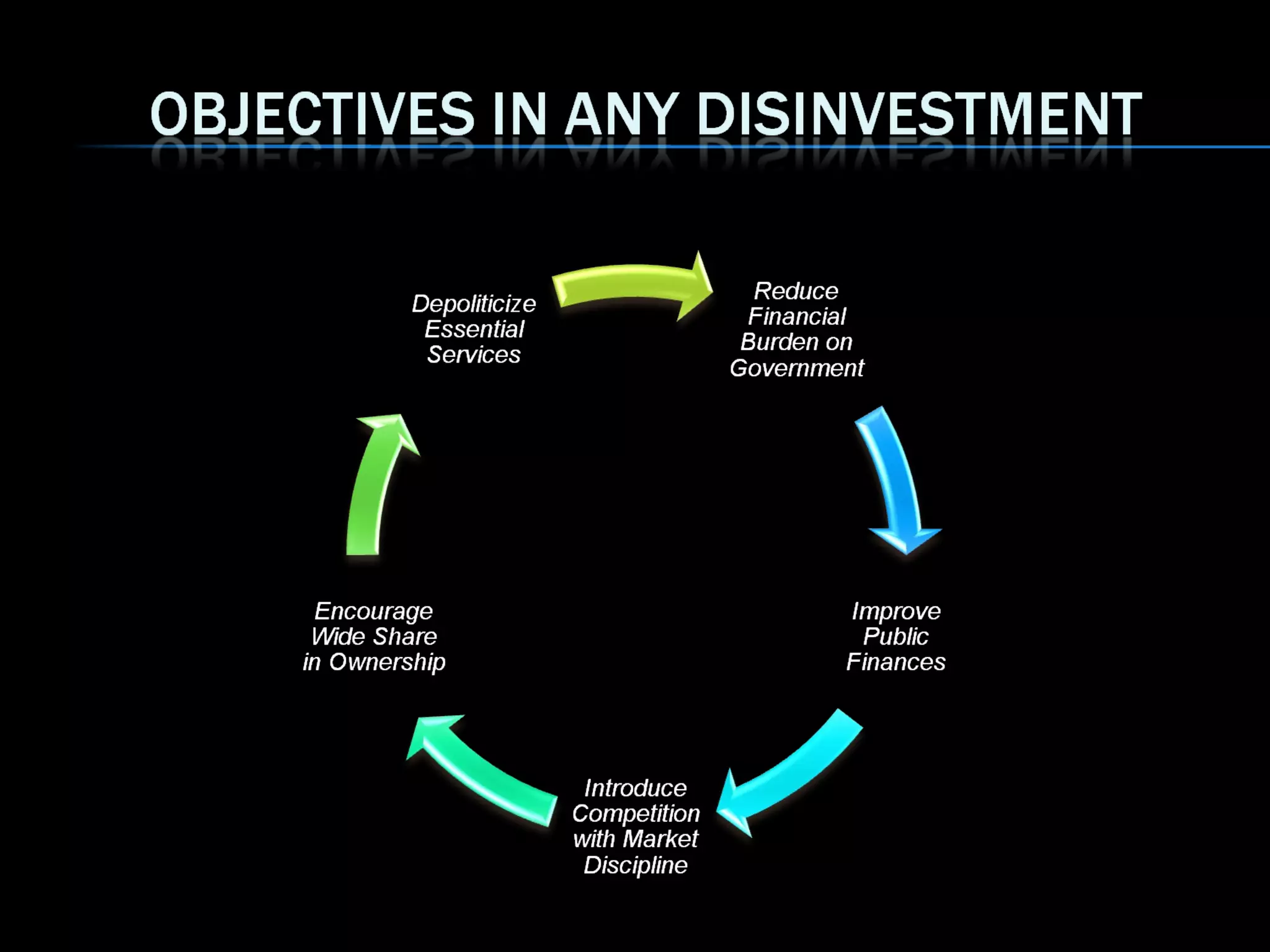 OBJECTIVES IN ANY DISINVESTMENT

Depoliticize Essential Services

Reduce Financial Burden on Government

Improve Public Finances

Introduce Competition with Market Discipline

Encourage Wide Share in Ownership